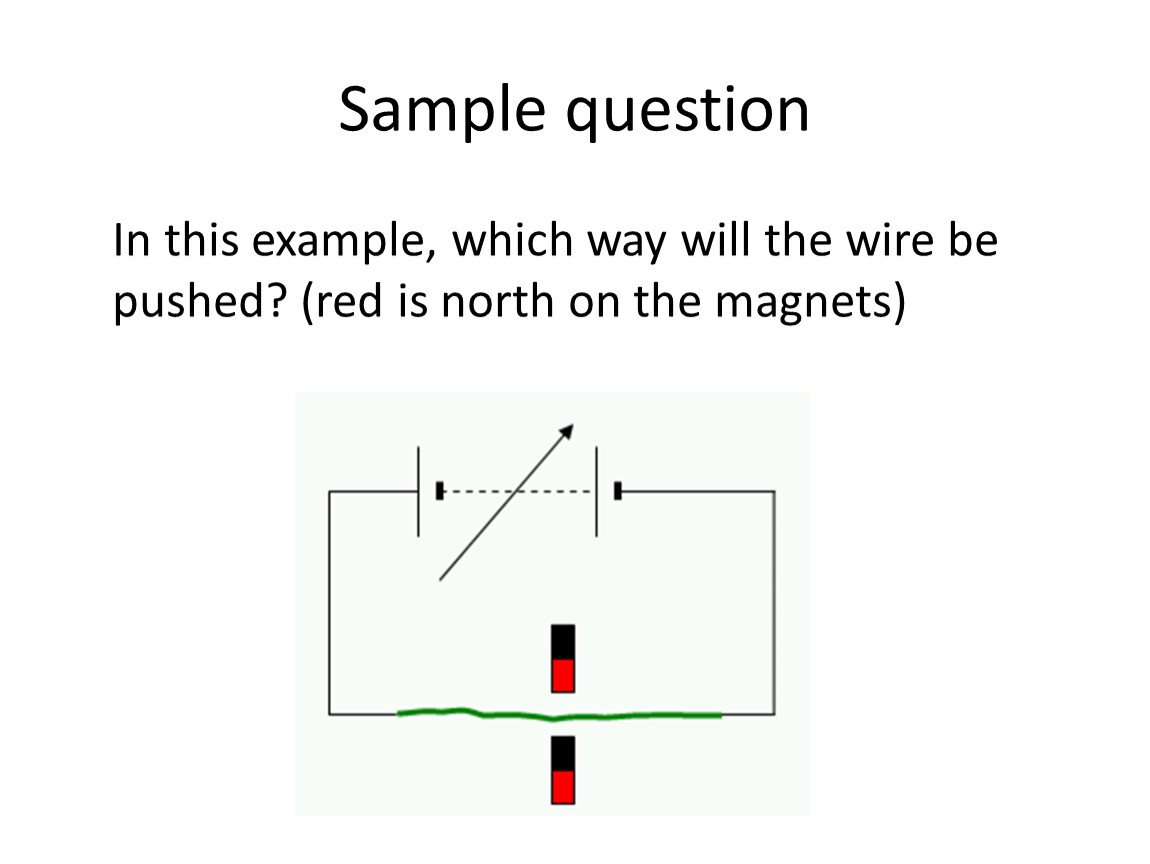 Sample question

In this example, which way will the wire be pushed? (red is north on the magnets)